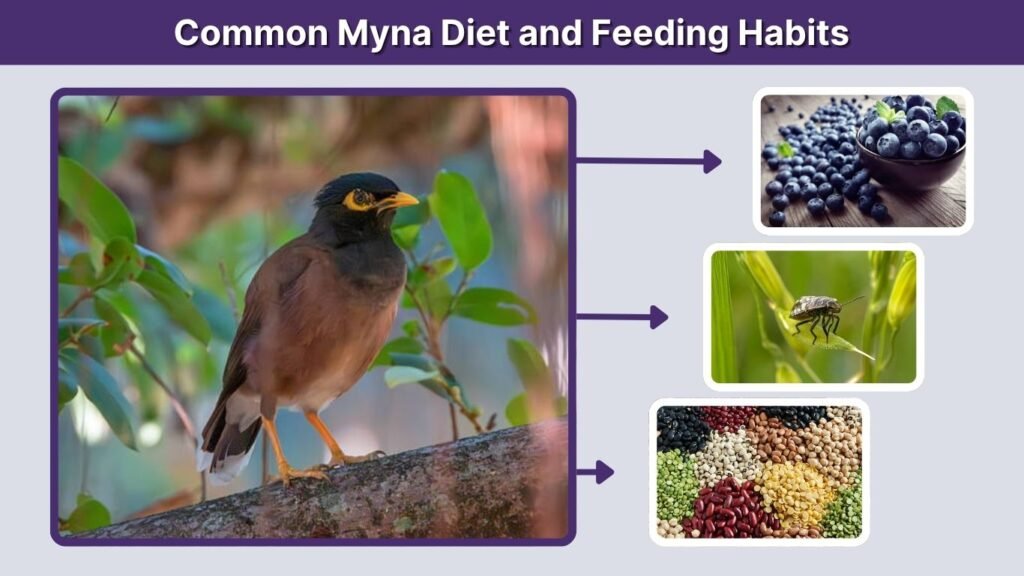 Common Myna Diet and Feeding Habits